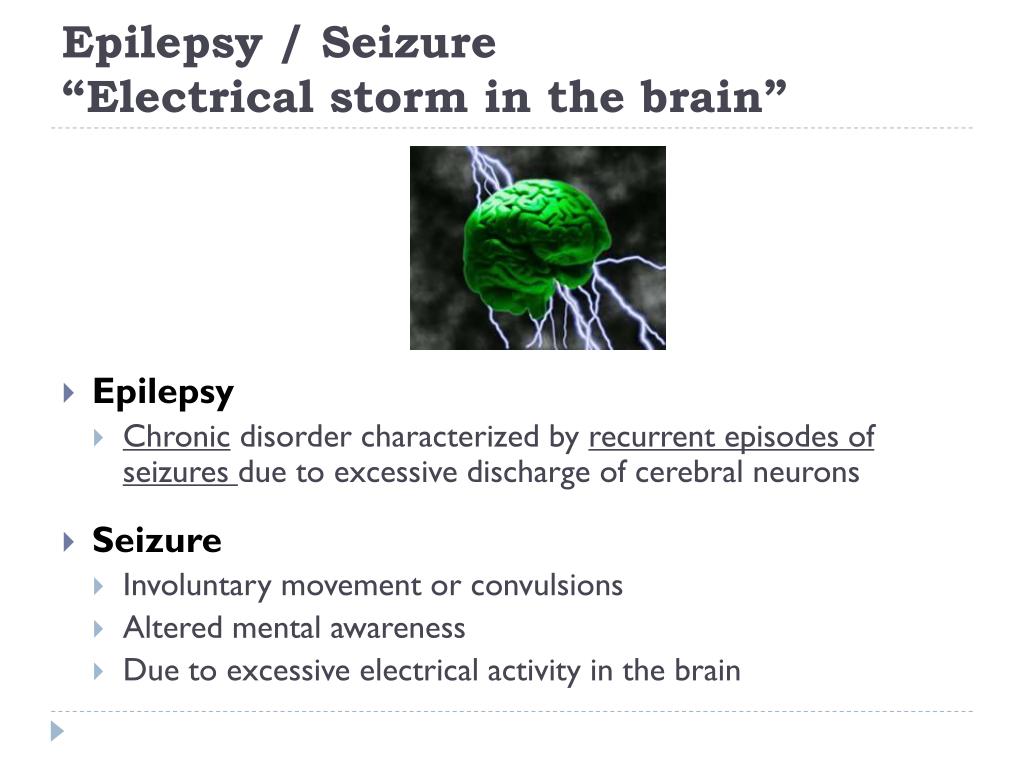 Epilepsy / Seizure
“Electrical storm in the brain”

Epilepsy
Chronic disorder characterized by recurrent episodes of seizures due to excessive discharge of cerebral neurons

Seizure
Involuntary movement or convulsions
Altered mental awareness
Due to excessive electrical activity in the brain